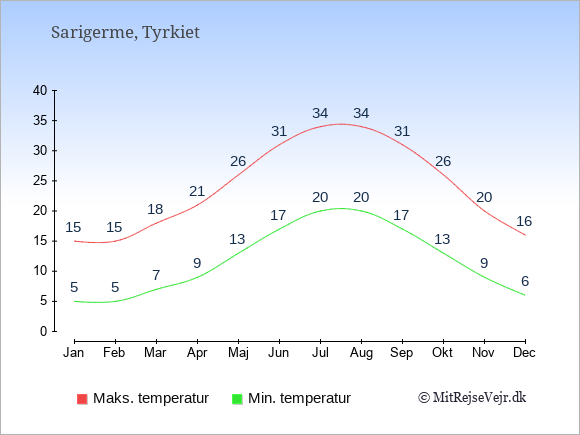 Sarigerme, Tyrkiet

40
35
30
25
20
15
10
5
0

15 15 18 21 26 31 34 34 31 26 20 16

5 5 7 9 13 17 20 20 17 13 9 6

Jan Feb Mar Apr Maj Jun Jul Aug Sep Okt Nov Dec

Maks. temperatur
Min. temperatur
© MitRejseVejr.dk